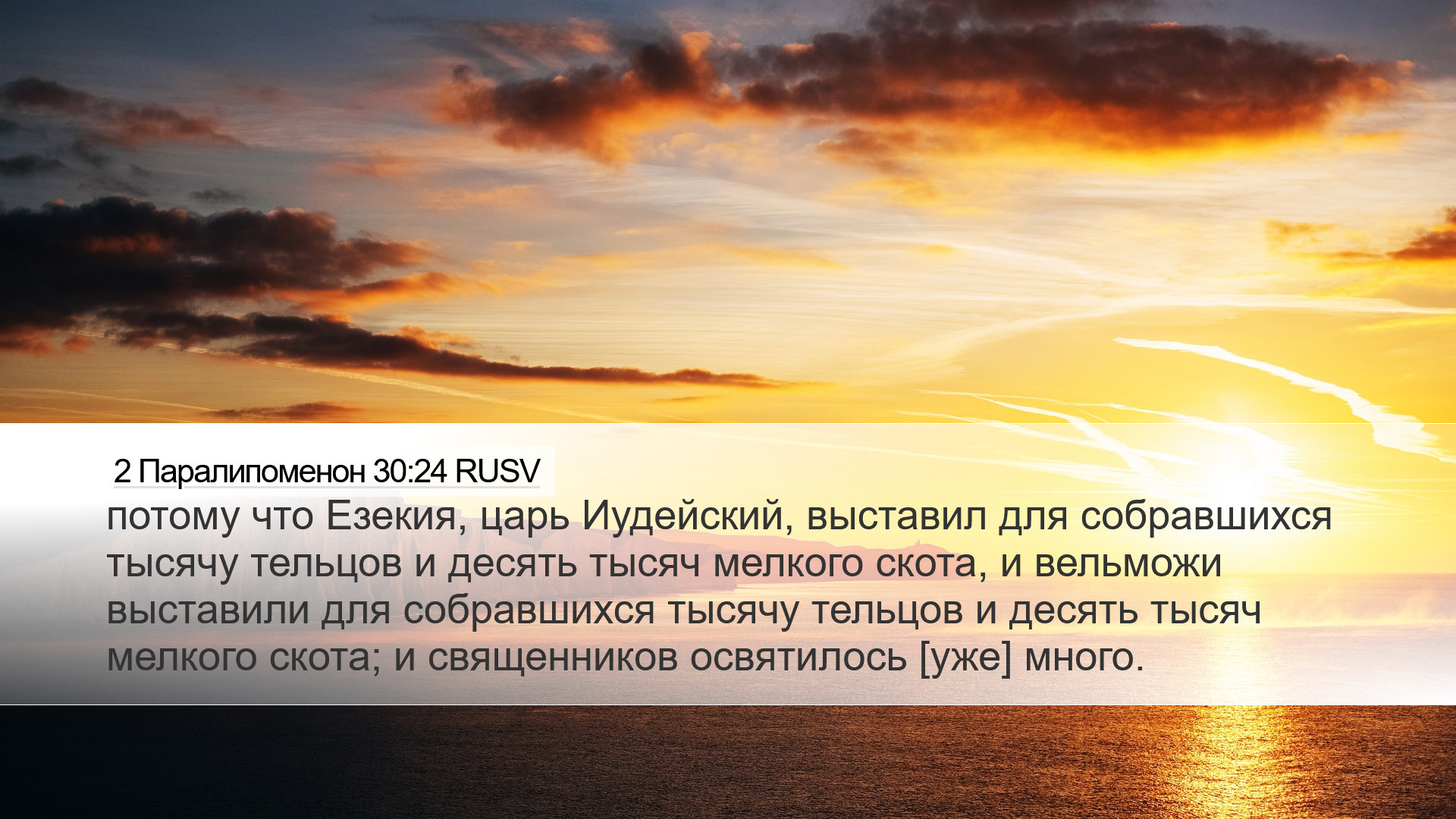 2 Паралипоменон 30:24 RUSV

потому что Езекия, царь Иудейский, выставил для собравшихся тысячу тельцов и десять тысяч мелкого скота, и вельможи выставили для собравшихся тысячу тельцов и десять тысяч мелкого скота; и священников освятилось [уже] много.